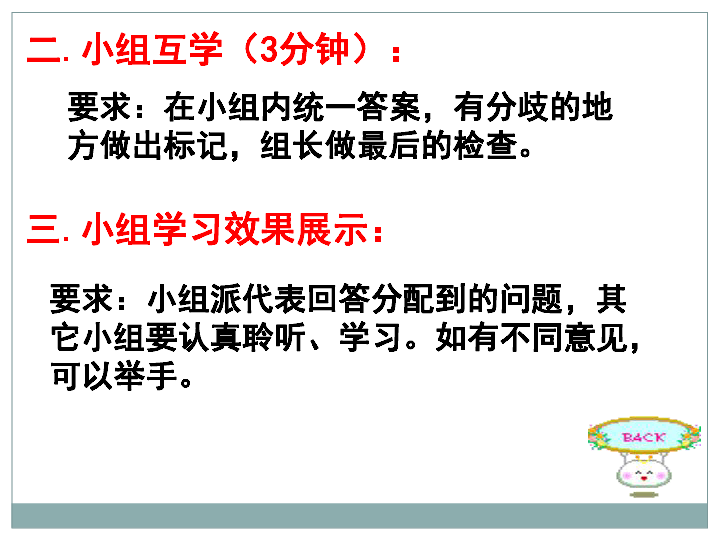 二. 小组互学（3分钟）：

要求：在小组内统一答案，有分歧的地方做出标记，组长做最后的检查。

三. 小组学习效果展示：

要求：小组派代表回答分配到的问题，其它小组要认真聆听、学习。如有不同意见，可以举手。

BACK